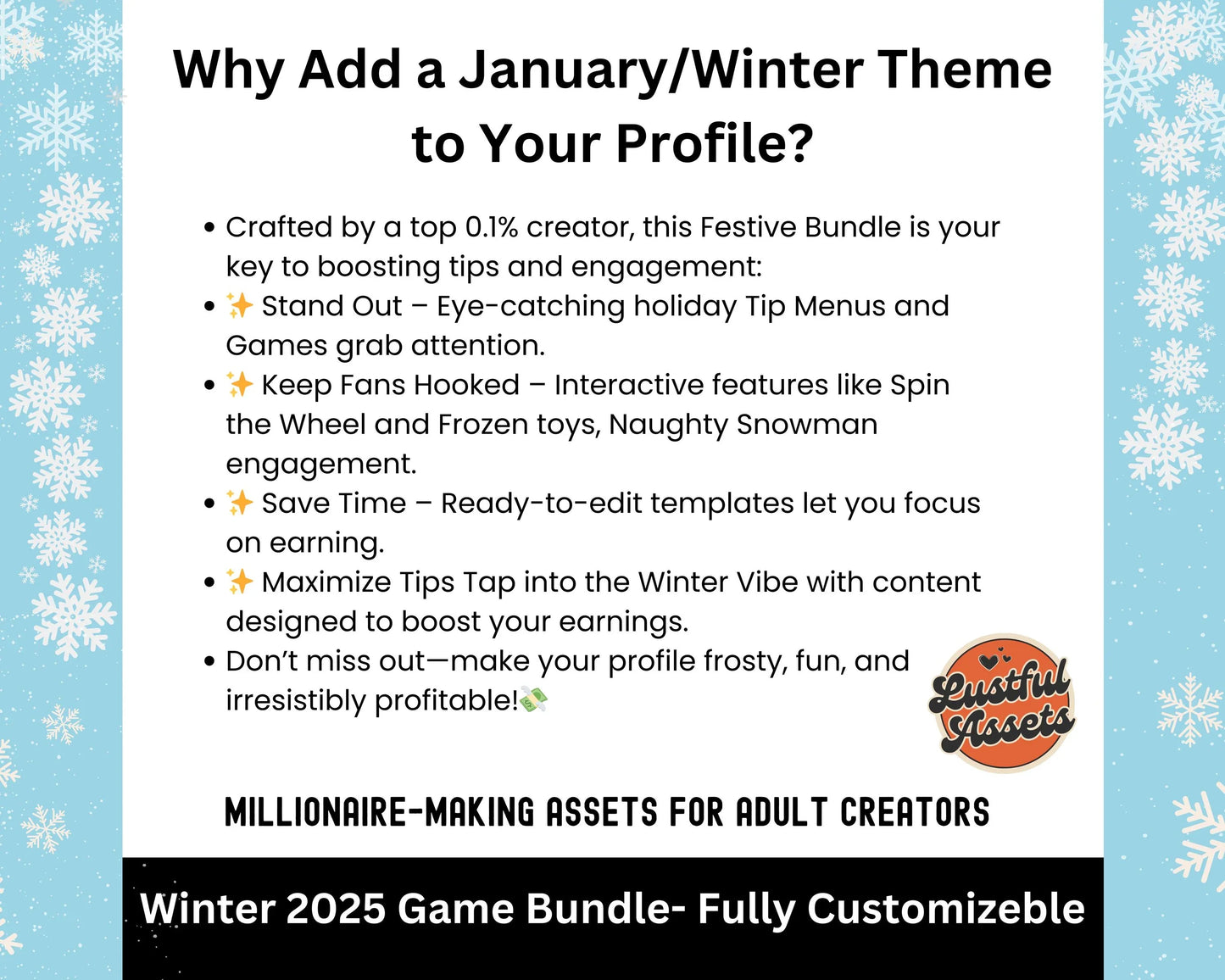 Why Add a January/Winter Theme to Your Profile?

• Crafted by a top 0.1% creator, this Festive Bundle is your key to boosting tips and engagement:
• ✨ Stand Out – Eye-catching holiday Tip Menus and Games grab attention.
• ✨ Keep Fans Hooked – Interactive features like Spin the Wheel and Frozen toys, Naughty Snowman engagement.
• ✨ Save Time – Ready-to-edit templates let you focus on earning.
• ✨ Maximize Tips Tap into the Winter Vibe with content designed to boost your earnings.
• Don't miss out—make your profile frosty, fun, and irresistibly profitable!💸

Lustful Assets

MILLIONAIRE-MAKING ASSETS FOR ADULT CREATORS

Winter 2025 Game Bundle- Fully Customizeble